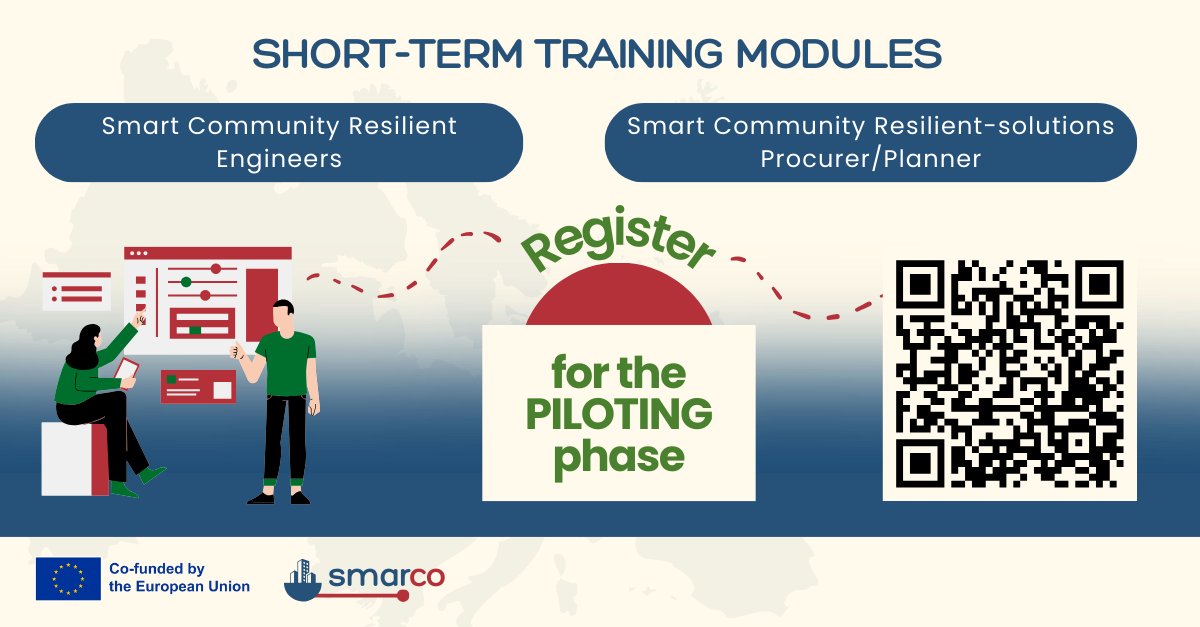 SHORT-TERM TRAINING MODULES

Smart Community Resilient Engineers

Smart Community Resilient-solutions Procurer/Planner

Register

for the PILOTING phase

Co-funded by the European Union

smarco